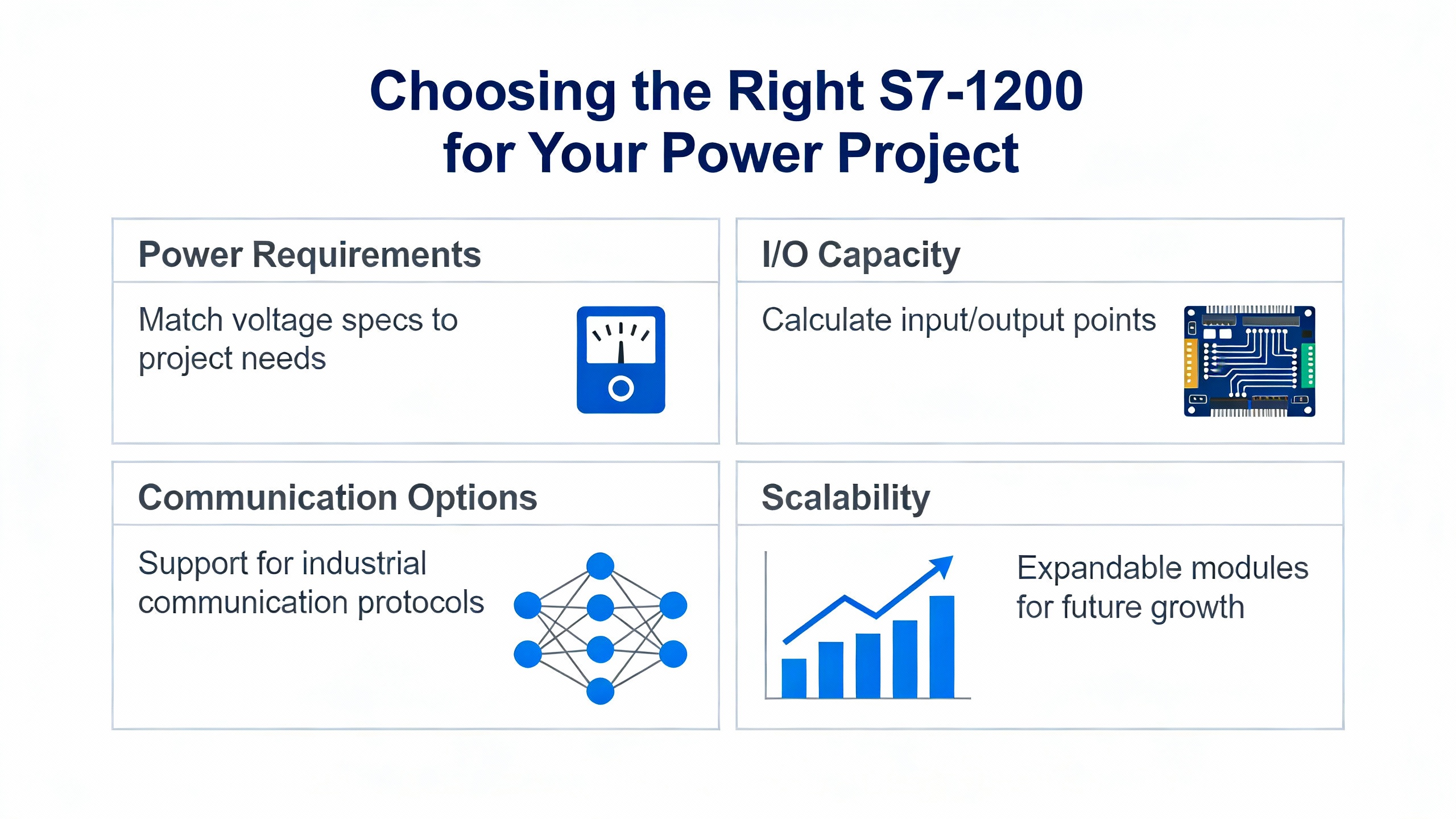 Choosing the Right S7-1200 for Your Power Project

Power Requirements

Match voltage specs to project needs

I/O Capacity

Calculate input/output points

Communication Options

Support for industrial communication protocols

Scalability

Expandable modules for future growth